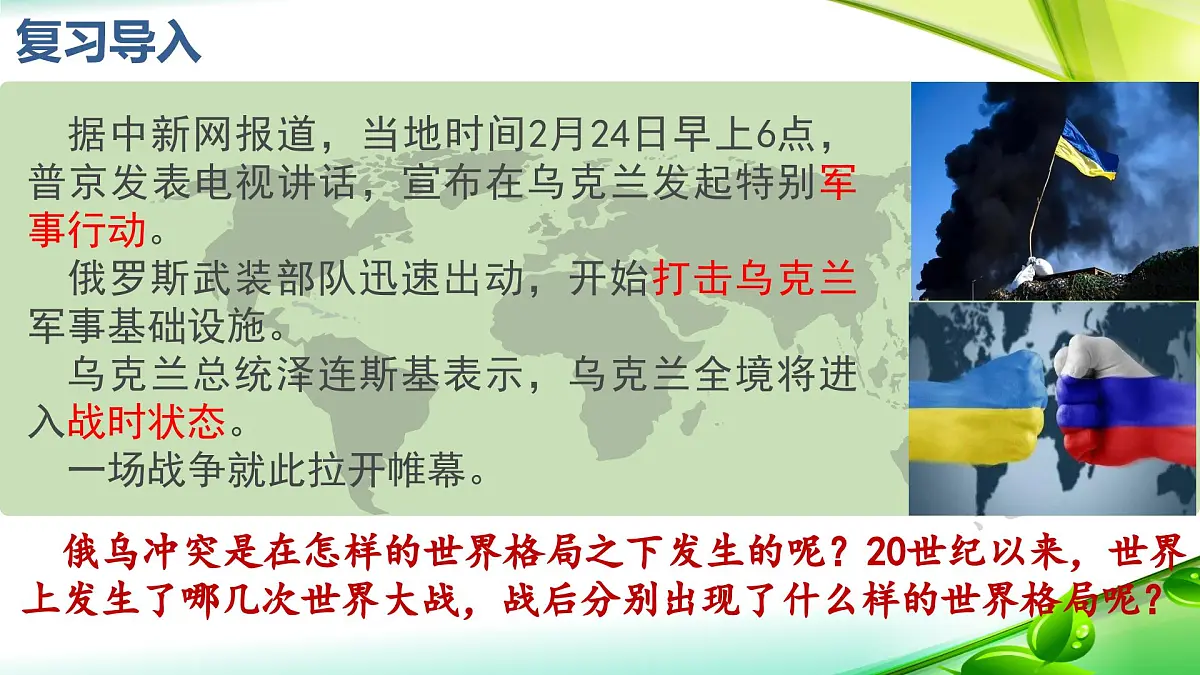 复习导入

据中新网报道，当地时间2月24日早上6点，普京发表电视讲话，宣布在乌克兰发起特别军事行动。

俄罗斯武装部队迅速出动，开始打击乌克兰军事基础设施。

乌克兰总统泽连斯基表示，乌克兰全境将进入战时状态。

一场战争就此拉开帷幕。

俄乌冲突是在怎样的世界格局之下发生的呢？20世纪以来，世界上发生了哪几次世界大战，战后分别出现了什么样的世界格局呢？